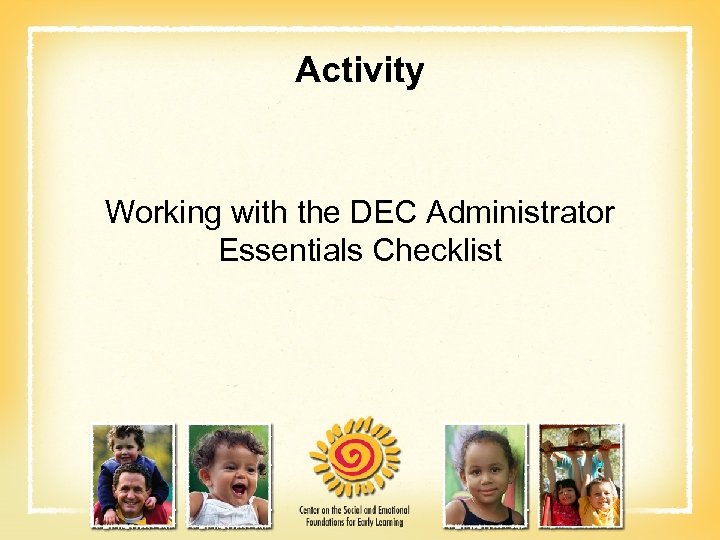 Activity

Working with the DEC Administrator Essentials Checklist

Center on the Social and Emotional Foundations for Early Learning